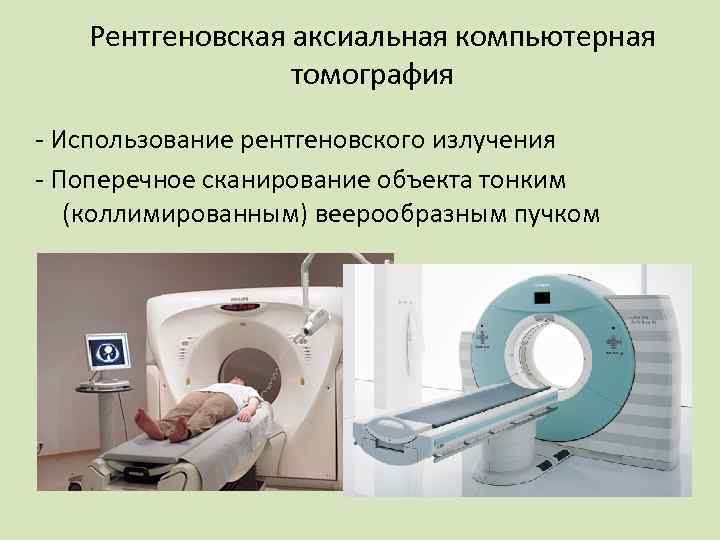 Рентгеновская аксиальная компьютерная томография

- Использование рентгеновского излучения
- Поперечное сканирование объекта тонким (коллимированным) веерообразным пучком

PHILIPS